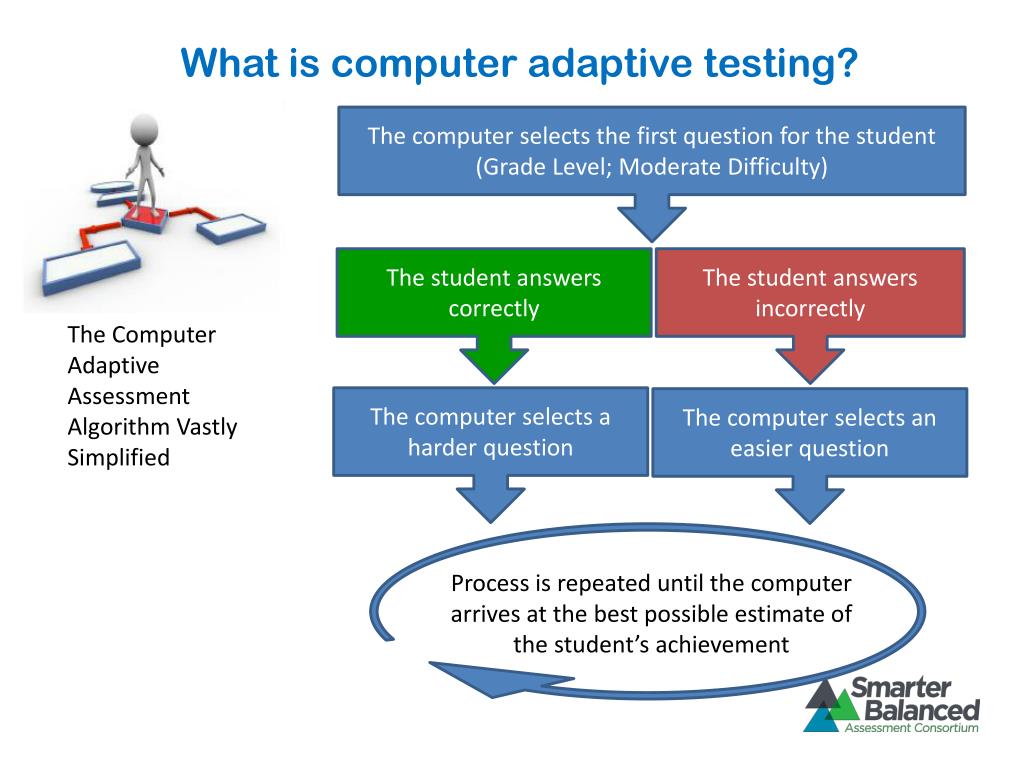 What is computer adaptive testing?

The Computer Adaptive Assessment Algorithm Vastly Simplified

The computer selects the first question for the student (Grade Level; Moderate Difficulty)

The student answers correctly

The student answers incorrectly

The computer selects a harder question

The computer selects an easier question

Process is repeated until the computer arrives at the best possible estimate of the student's achievement

Smarter Balanced
Assessment Consortium